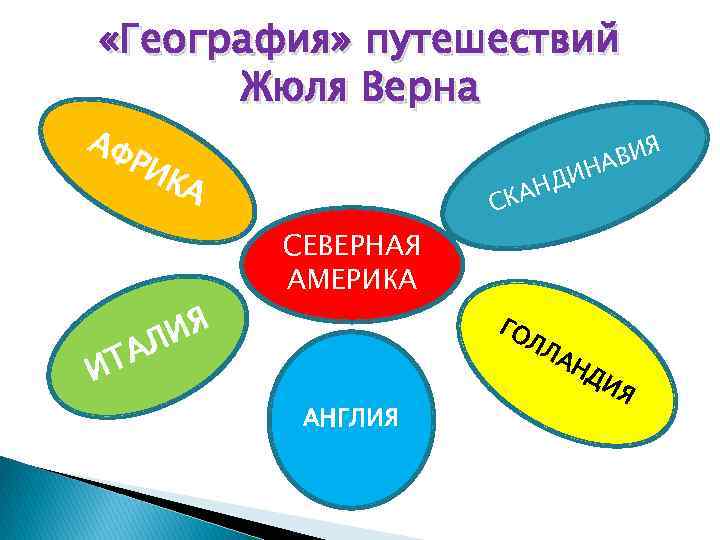 «География» путешествий Жюля Верна

АФРИКА

СКАНДИНАВИЯ

СЕВЕРНАЯ АМЕРИКА

ИТАЛИЯ

ГОЛЛАНДИЯ

АНГЛИЯ